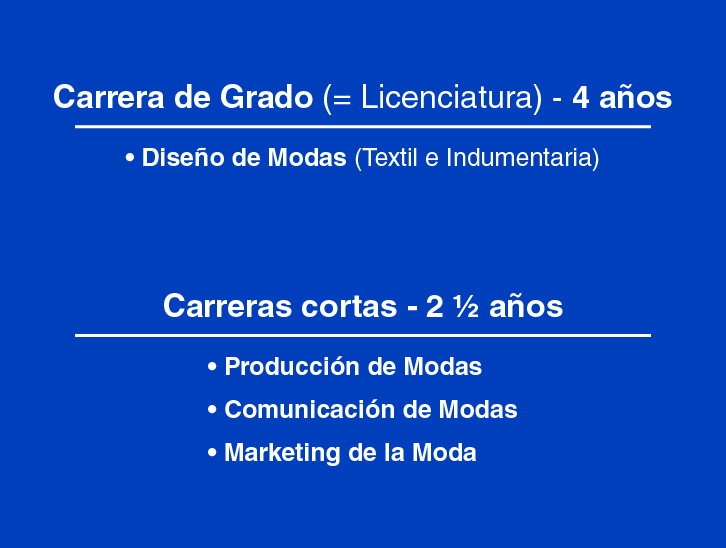 Carrera de Grado (= Licenciatura) - 4 años

• Diseño de Modas (Textil e Indumentaria)

Carreras cortas - 2 ½ años

• Producción de Modas
• Comunicación de Modas
• Marketing de la Moda